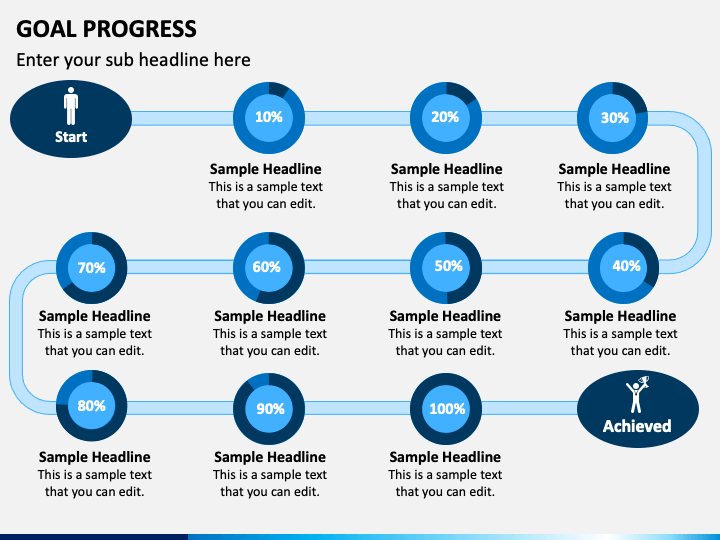 GOAL PROGRESS

Enter your sub headline here

Start

10%

Sample Headline
This is a sample text that you can edit.

20%

Sample Headline
This is a sample text that you can edit.

30%

Sample Headline
This is a sample text that you can edit.

70%

Sample Headline
This is a sample text that you can edit.

60%

Sample Headline
This is a sample text that you can edit.

50%

Sample Headline
This is a sample text that you can edit.

40%

Sample Headline
This is a sample text that you can edit.

80%

Sample Headline
This is a sample text that you can edit.

90%

Sample Headline
This is a sample text that you can edit.

100%

Sample Headline
This is a sample text that you can edit.

Achieved